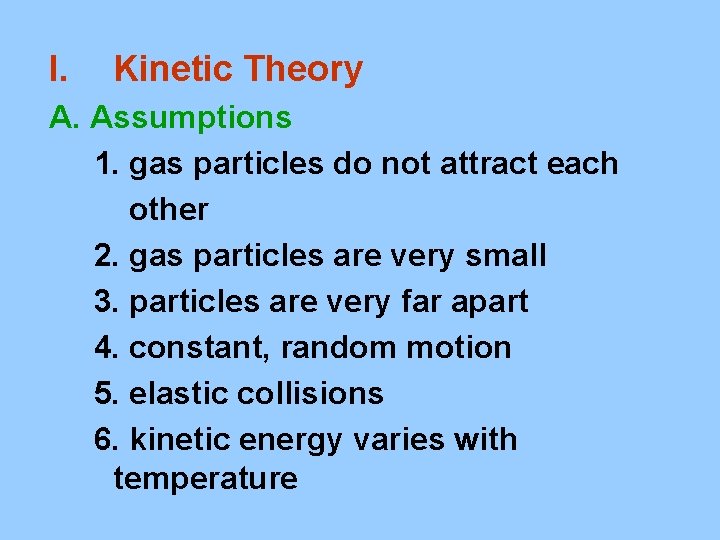 I. Kinetic Theory

A. Assumptions

1. gas particles do not attract each other

2. gas particles are very small

3. particles are very far apart

4. constant, random motion

5. elastic collisions

6. kinetic energy varies with temperature